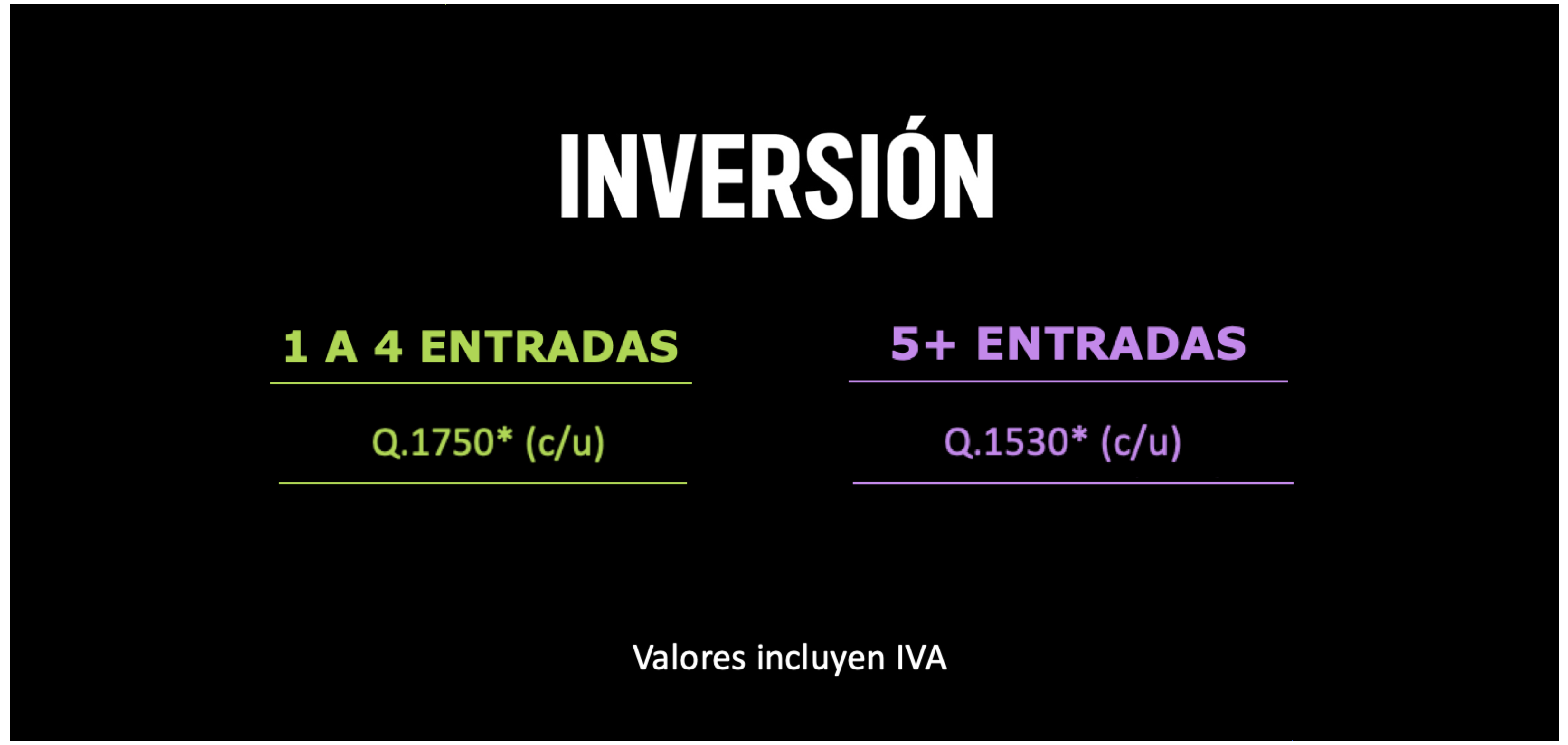 INVERSIÓN

1 A 4 ENTRADAS

Q.1750* (c/u)

5+ ENTRADAS

Q.1530* (c/u)

Valores incluyen IVA